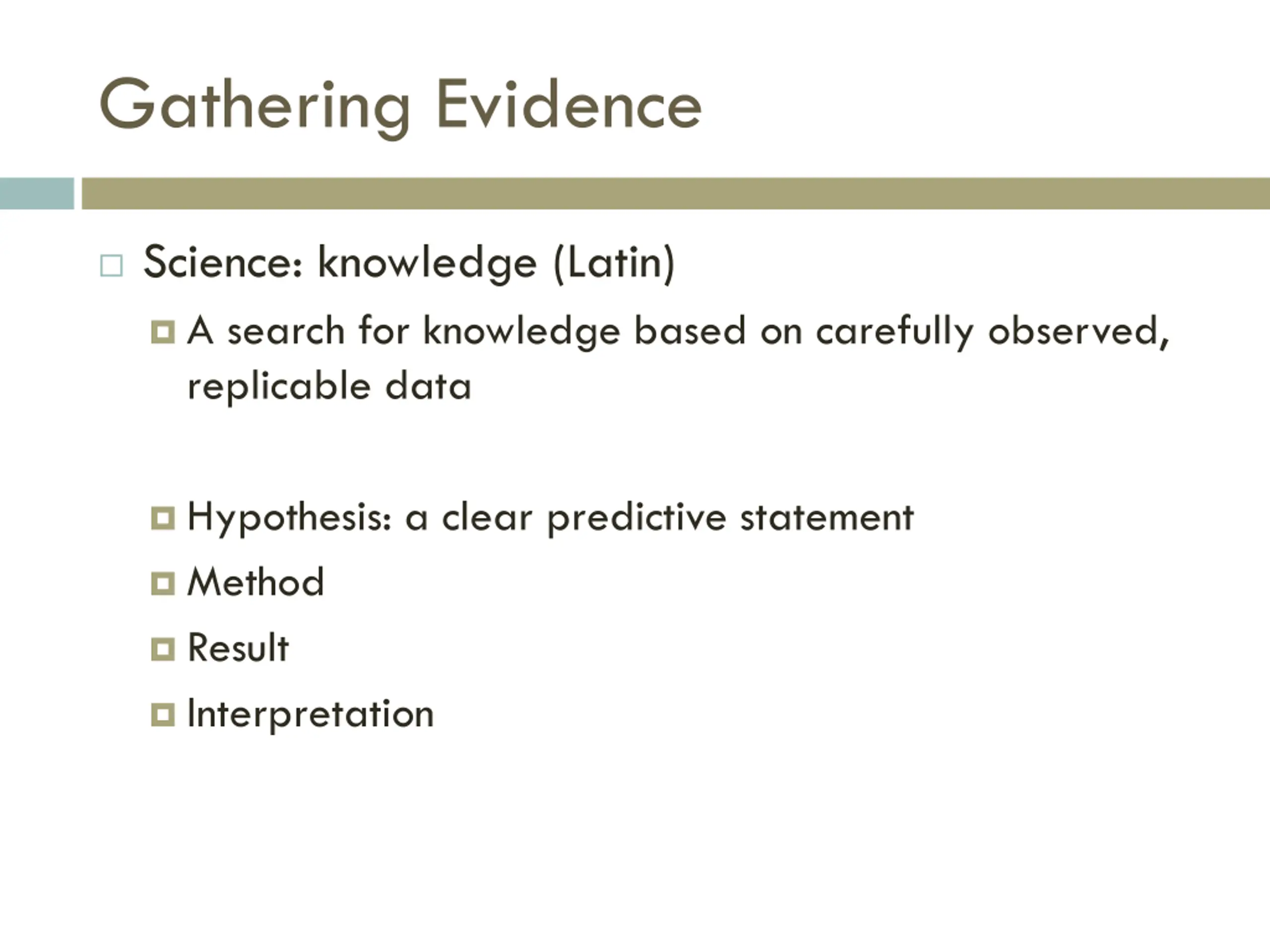 Gathering Evidence

Science: knowledge (Latin)

A search for knowledge based on carefully observed, replicable data

Hypothesis: a clear predictive statement

Method

Result

Interpretation